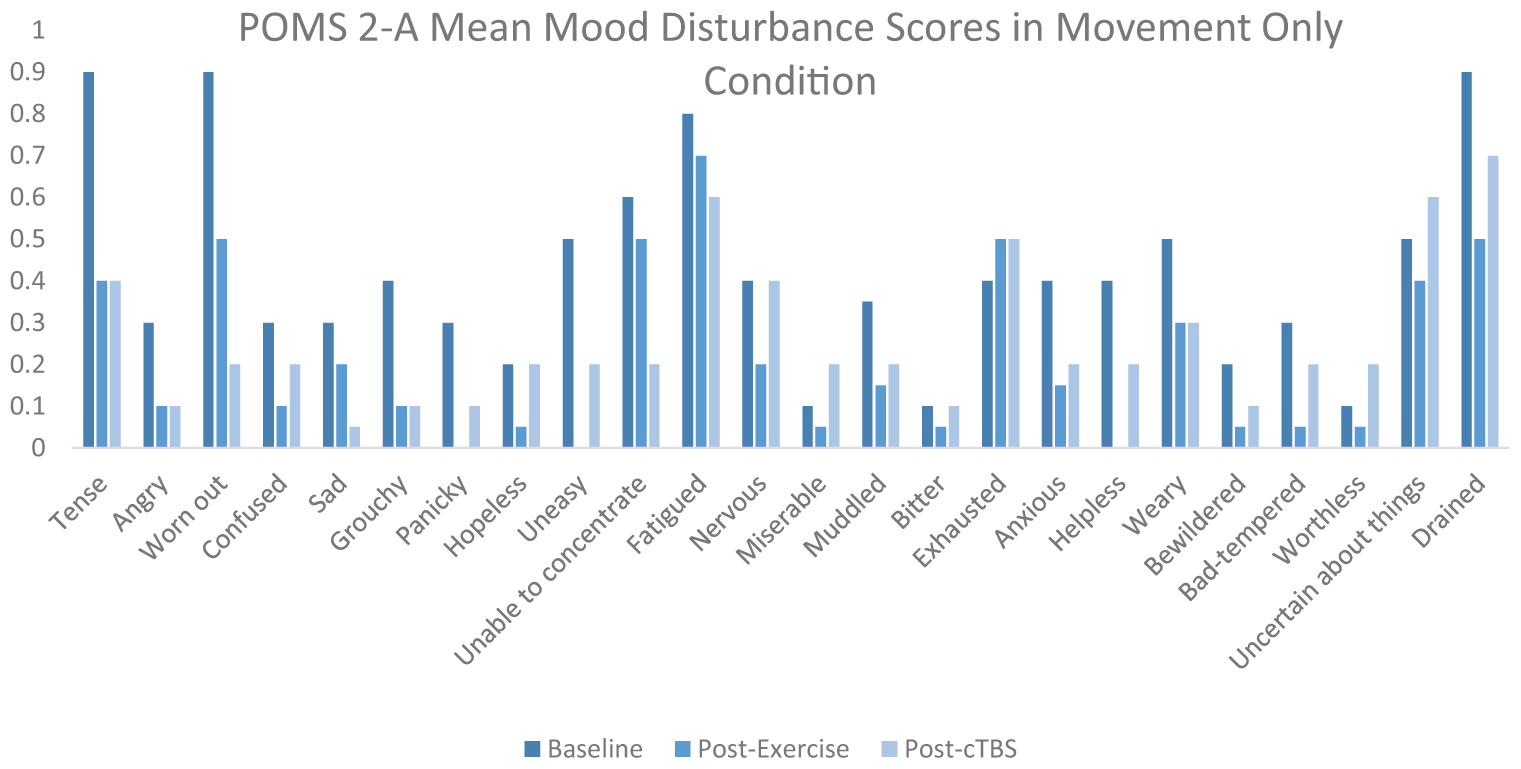 POMS 2-A Mean Mood Disturbance Scores in Movement Only Condition

1
0.9
0.8
0.7
0.6
0.5
0.4
0.3
0.2
0.1
0

Tense
Angry
Worn out
Confused
Sad
Grouchy
Panicky
Hopeless
Uneasy
Unable to concentrate
Fatigued
Nervous
Miserable
Muddled
Bitter
Exhausted
Anxious
Helpless
Weary
Bewildered
Bad-tempered
Worthless
Uncertain about things
Drained

Baseline
Post-Exercise
Post-cTBS